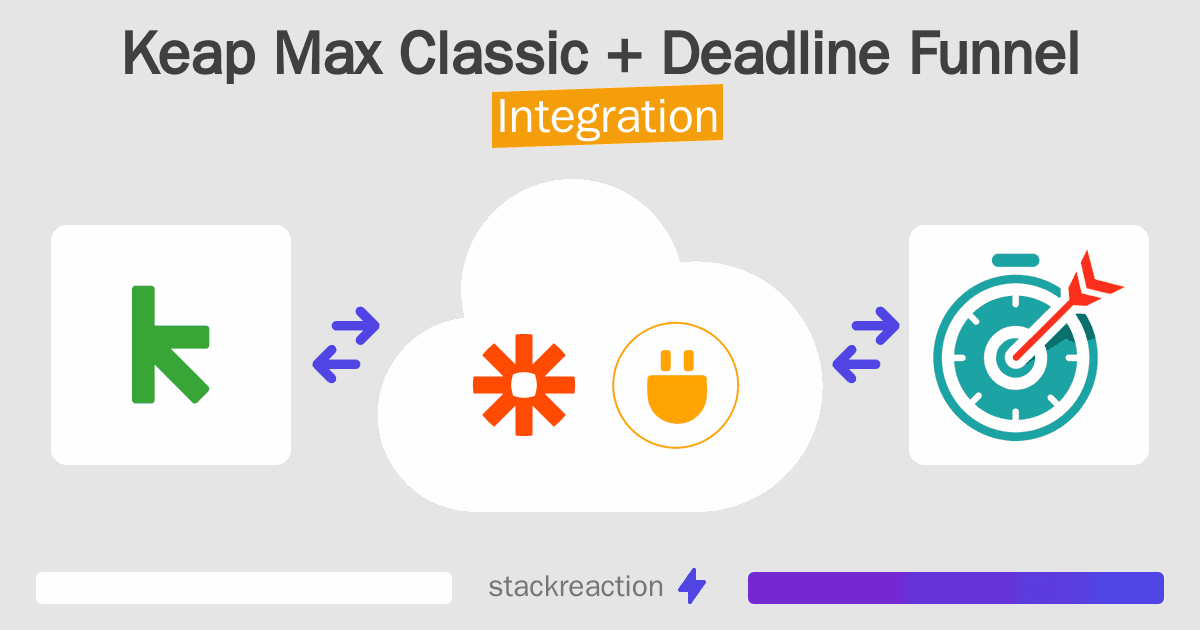 Keap Max Classic + Deadline Funnel
Integration

stackreaction